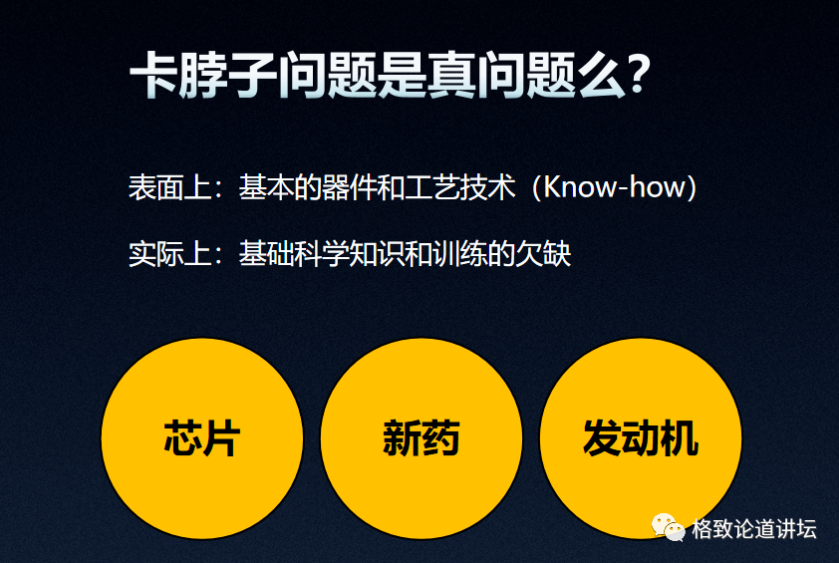 卡脖子问题是真问题么?

表面上：基本的器件和工艺技术（Know-how)

实际上：基础科学知识和训练的欠缺

芯片

新药

发动机

格致论道讲坛